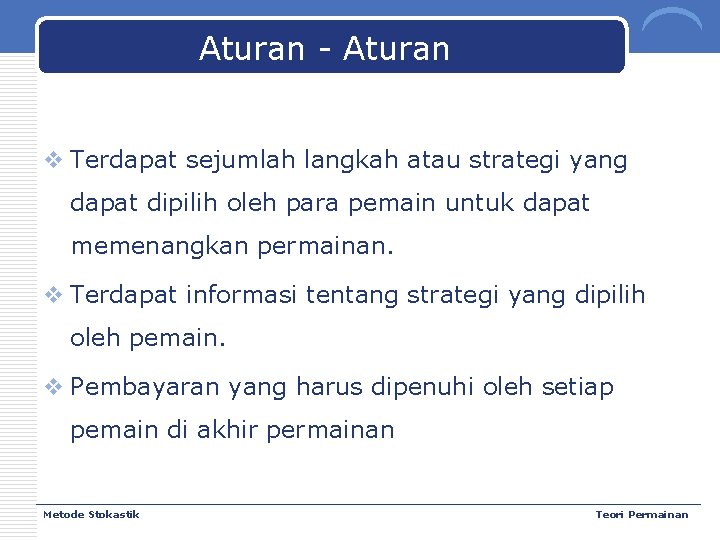 Aturan - Aturan

❖ Terdapat sejumlah langkah atau strategi yang dapat dipilih oleh para pemain untuk dapat memenangkan permainan.

❖ Terdapat informasi tentang strategi yang dipilih oleh pemain.

❖ Pembayaran yang harus dipenuhi oleh setiap pemain di akhir permainan

Metode Stokastik

Teori Permainan